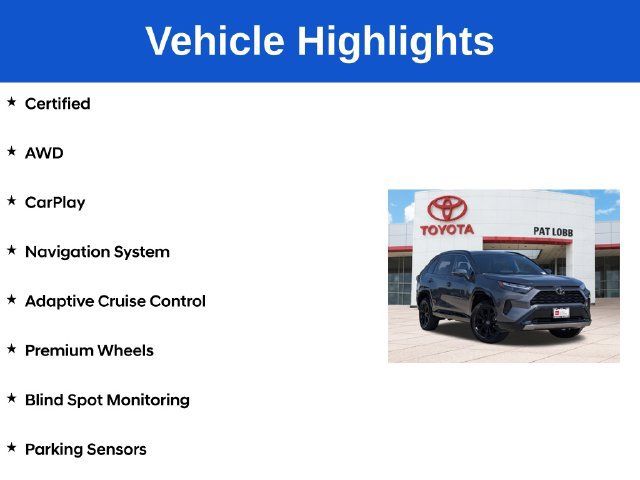 Vehicle Highlights

★ Certified

★ AWD

★ CarPlay

★ Navigation System

★ Adaptive Cruise Control

★ Premium Wheels

★ Blind Spot Monitoring

★ Parking Sensors

TOYOTA

PAT LOBB